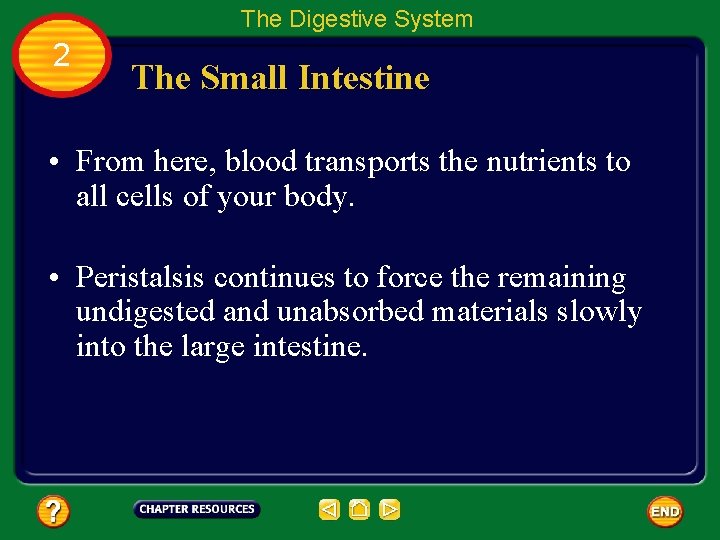 The Digestive System

2

The Small Intestine

• From here, blood transports the nutrients to all cells of your body.

• Peristalsis continues to force the remaining undigested and unabsorbed materials slowly into the large intestine.

?

CHAPTER RESOURCES

END